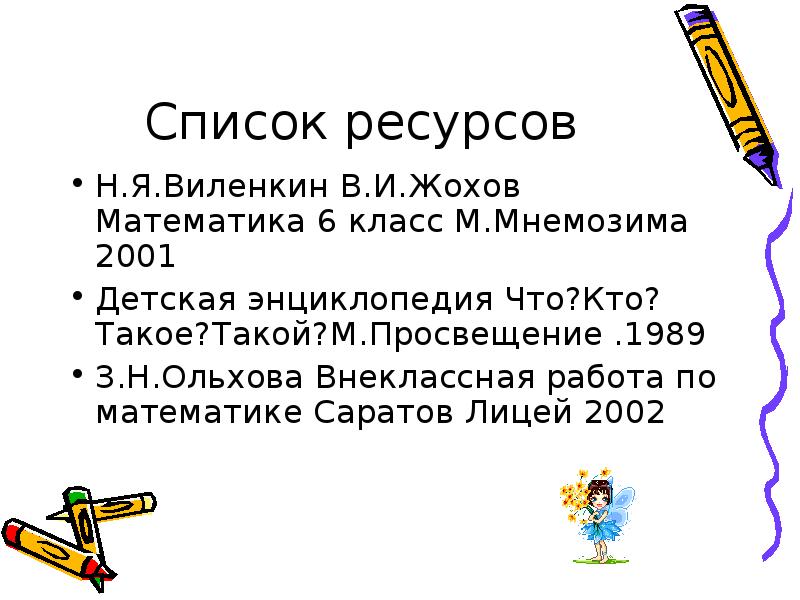 Список ресурсов

• Н.Я.Виленкин В.И.Жохов Математика 6 класс М.Мнемозима 2001
• Детская энциклопедия Что?Кто? Такое?Такой?М.Просвещение .1989
• З.Н.Ольхова Внеклассная работа по математике Саратов Лицей 2002